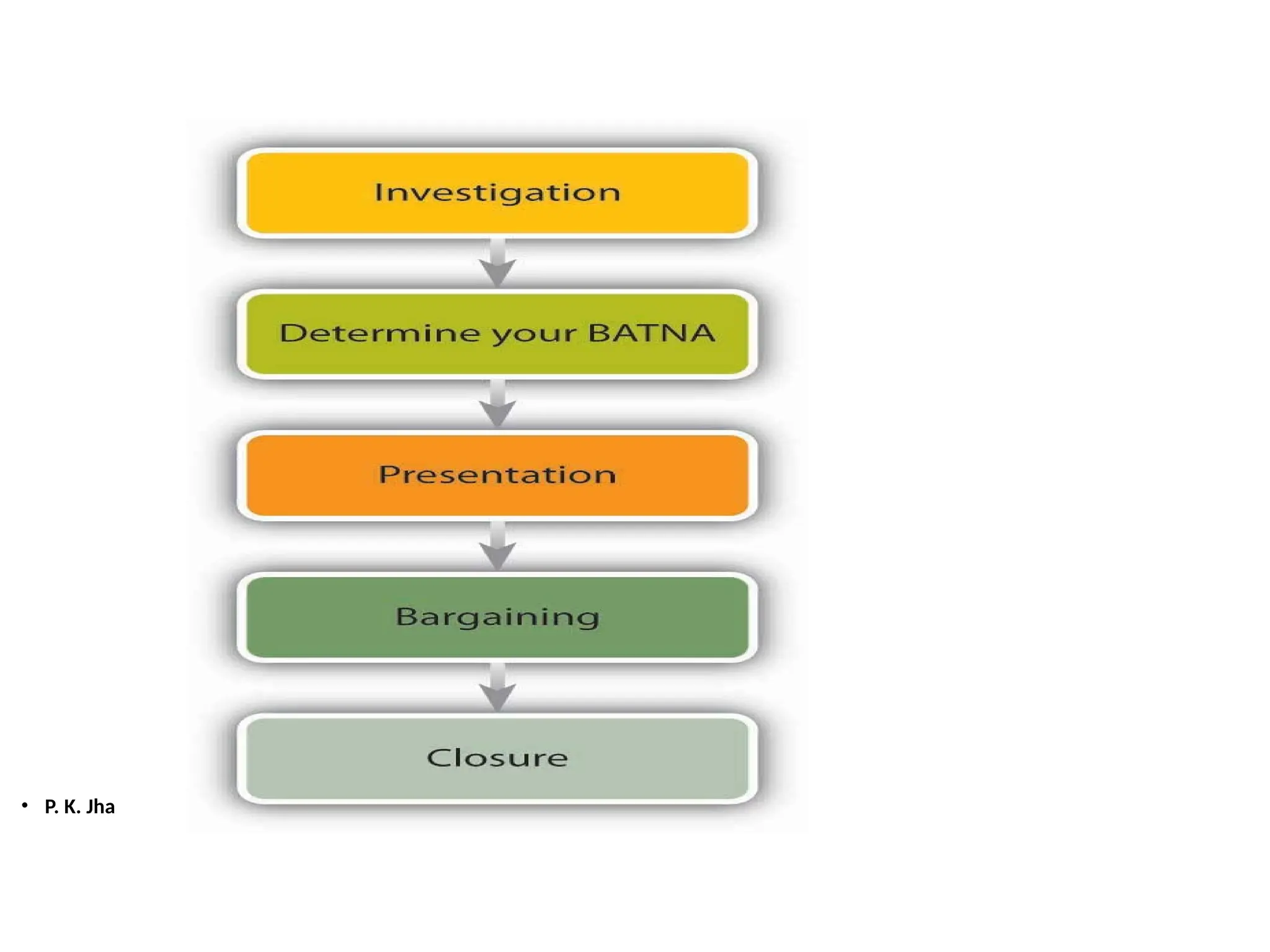 Investigation

Determine your BATNA

Presentation

Bargaining

Closure

• P. K. Jha